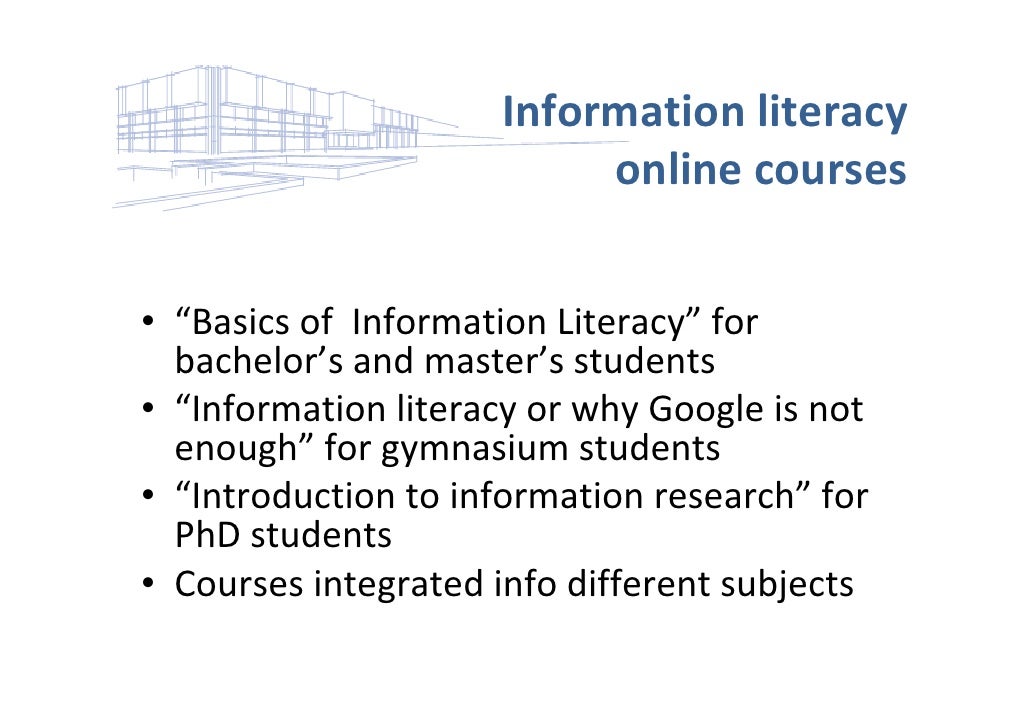 Information literacy online courses

• “Basics of  Information Literacy” for bachelor’s and master’s students
• “Information literacy or why Google is not enough” for gymnasium students
• “Introduction to information research” for PhD students
• Courses integrated info different subjects